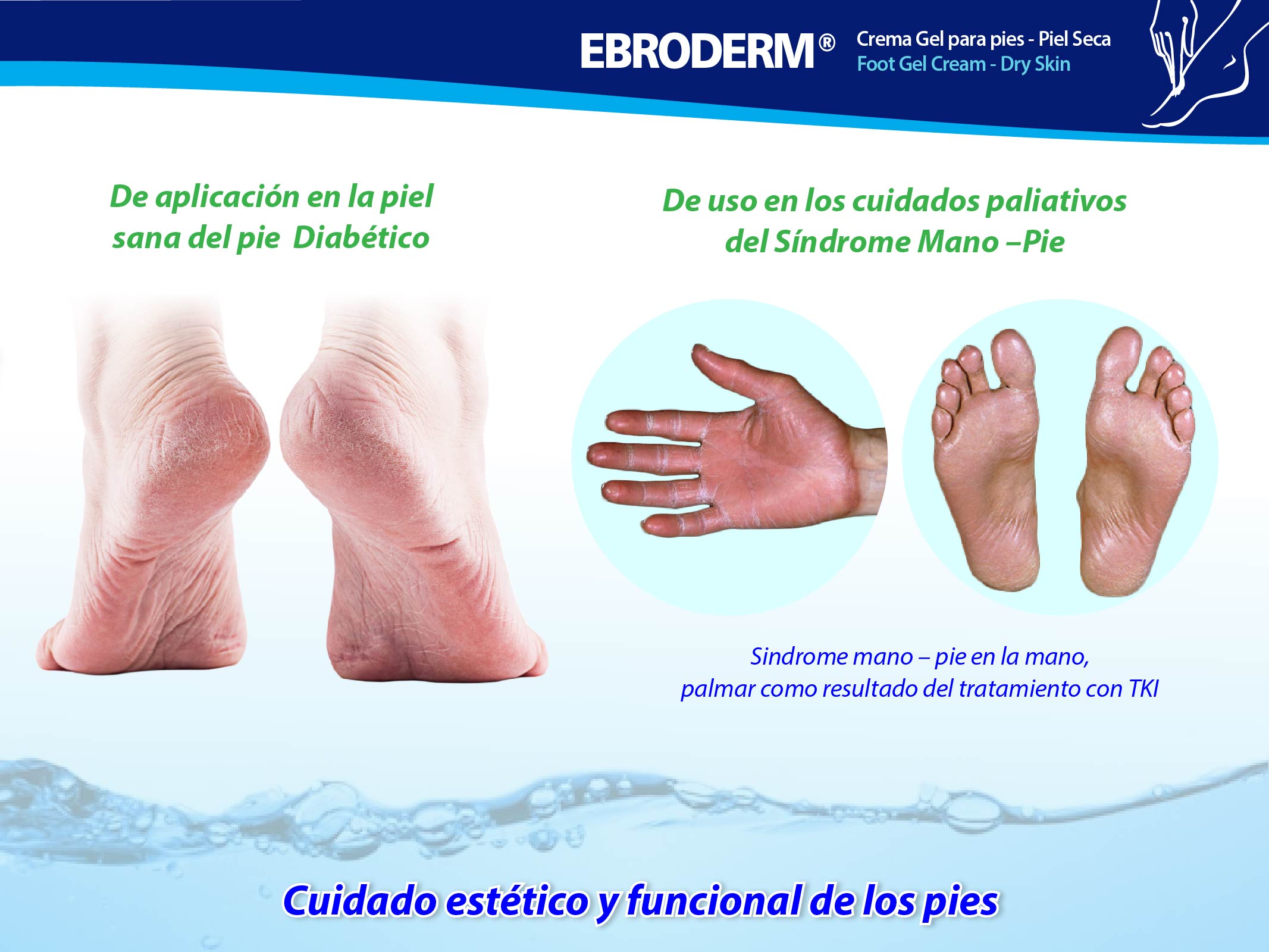 EBRODERM® Crema Gel para pies - Piel Seca
Foot Gel Cream - Dry Skin

De aplicación en la piel sana del pie Diabético

De uso en los cuidados paliativos del Síndrome Mano –Pie

Sindrome mano – pie en la mano, palmar como resultado del tratamiento con TKI

Cuidado estético y funcional de los pies